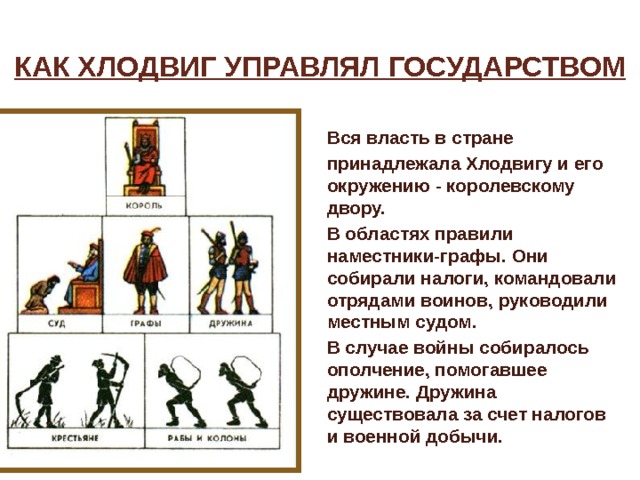 КАК ХЛОДВИГ УПРАВЛЯЛ ГОСУДАРСТВОМ

КОРОЛЬ

СУД

ГРАФЫ

ДРУЖИНА

КРЕСТЬЯНЕ

РАБЫ И КОЛОНЫ

Вся власть в стране принадлежала Хлодвигу и его окружению - королевскому двору.

В областях правили наместники-графы. Они собирали налоги, командовали отрядами воинов, руководили местным судом.

В случае войны собиралось ополчение, помогавшее дружине. Дружина существовала за счет налогов и военной добычи.